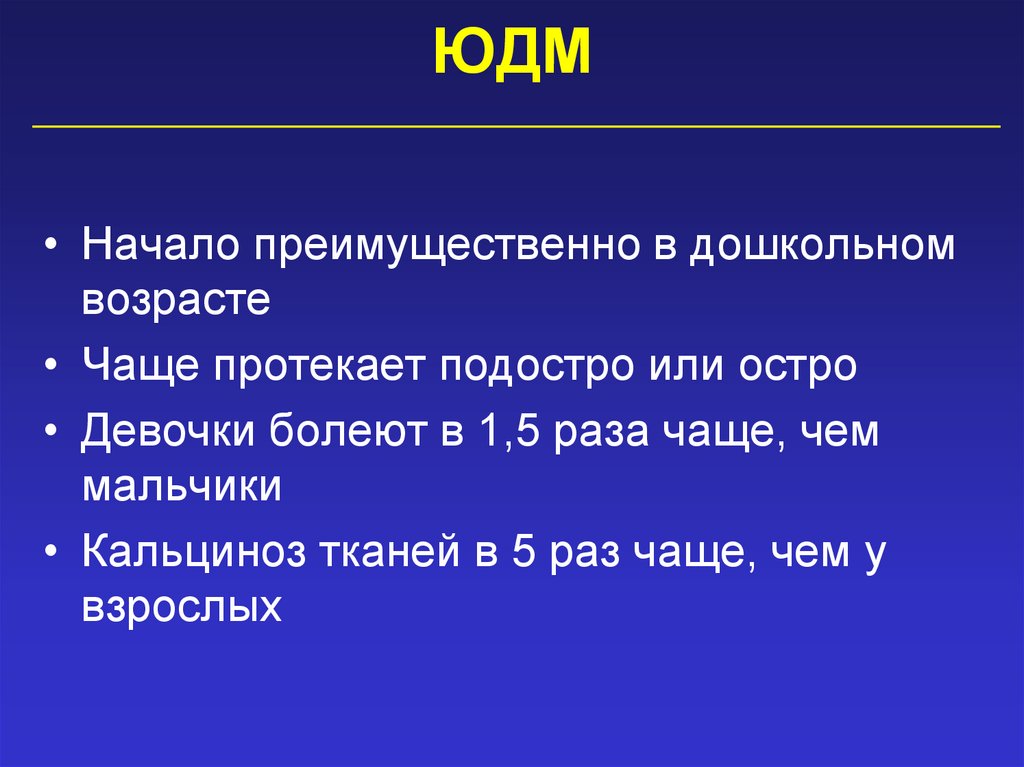 ЮДМ

• Начало преимущественно в дошкольном возрасте
• Чаще протекает подостро или остро
• Девочки болеют в 1,5 раза чаще, чем мальчики
• Кальциноз тканей в 5 раз чаще, чем у взрослых